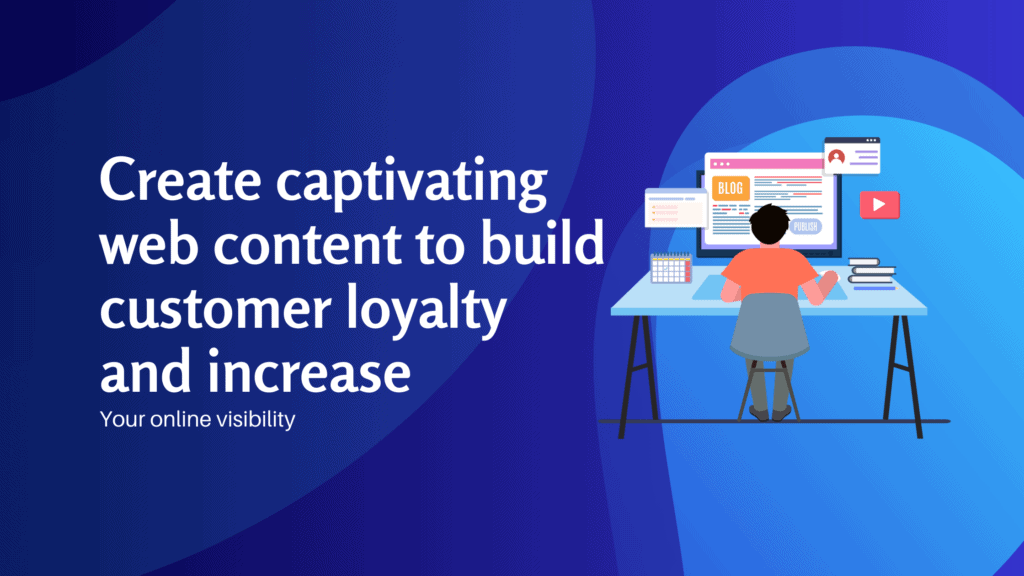 Create captivating web content to build customer loyalty and increase

Your online visibility

BLOG

PUBLISH